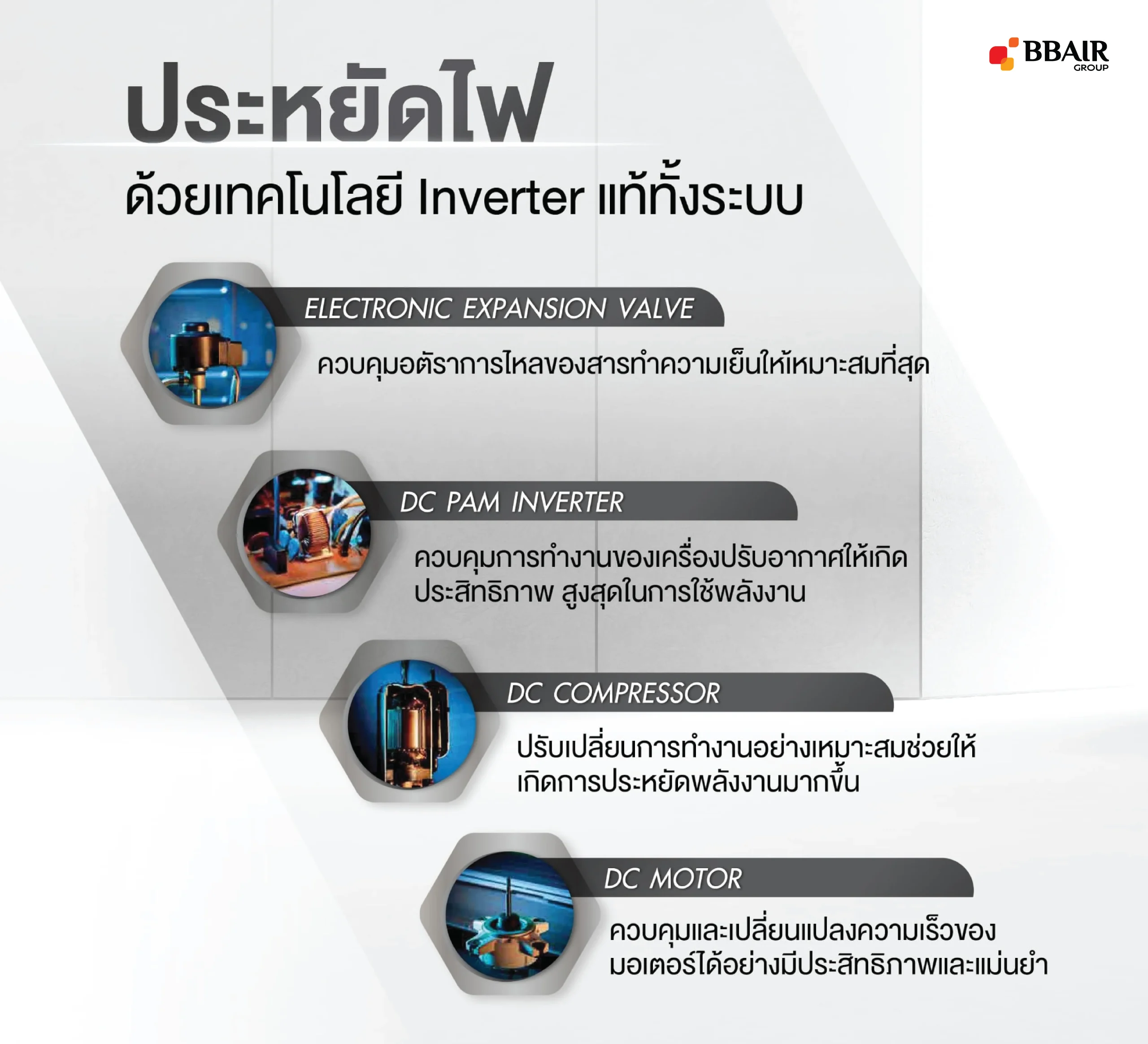 BBAIR
GROUP

ประหยัดไฟ
ด้วยเทคโนโลยี Inverter แท้ทั้งระบบ

ELECTRONIC EXPANSION VALVE
ควบคุมอัตราการไหลของสารทำความเย็นให้เหมาะสมที่สุด

DC PAM INVERTER
ควบคุมการทำงานของเครื่องปรับอากาศให้เกิดประสิทธิภาพ สูงสุดในการใช้พลังงาน

DC COMPRESSOR
ปรับเปลี่ยนการทำงานอย่างเหมาะสมช่วยให้เกิดการประหยัดพลังงานมากขึ้น

DC MOTOR
ควบคุมและเปลี่ยนแปลงความเร็วของมอเตอร์ได้อย่างมีประสิทธิภาพและแม่นยำ